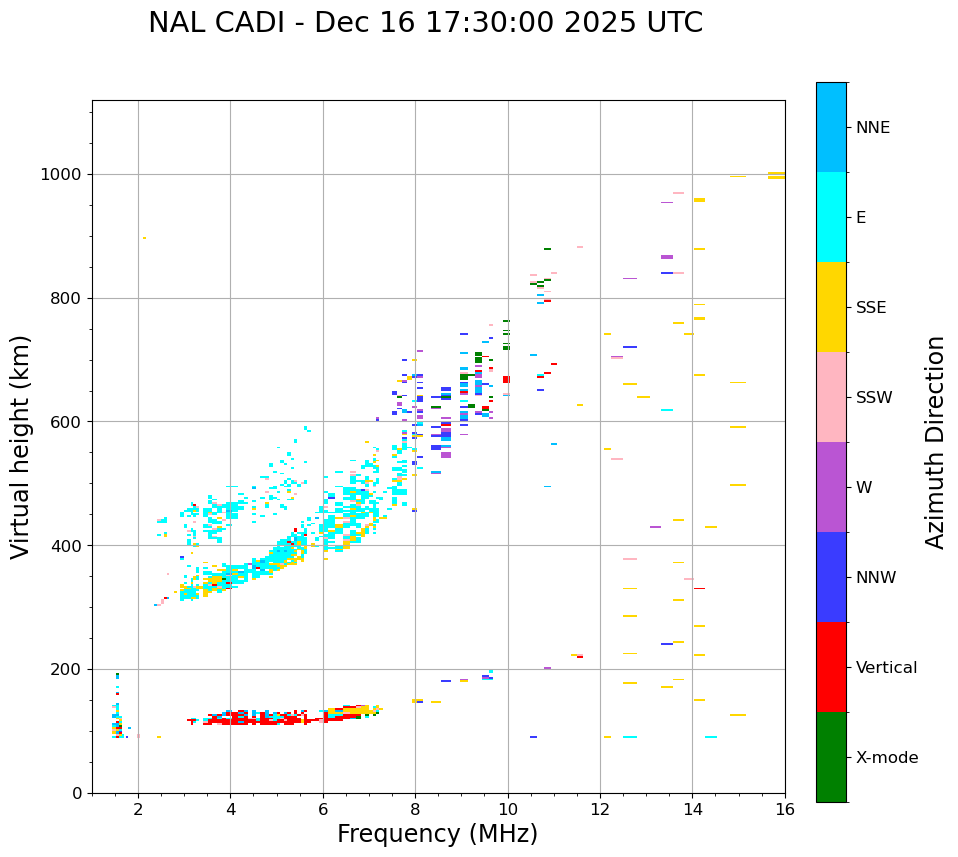 NAL CADI - Dec 16 17:30:00 2025 UTC

Virtual height (km)

1000
800
600
400
200
0

2
4
6
8
10
12
14
16

Frequency (MHz)

NNE
E
SSE
SSW
W
NNW
Vertical
X-mode

Azimuth Direction